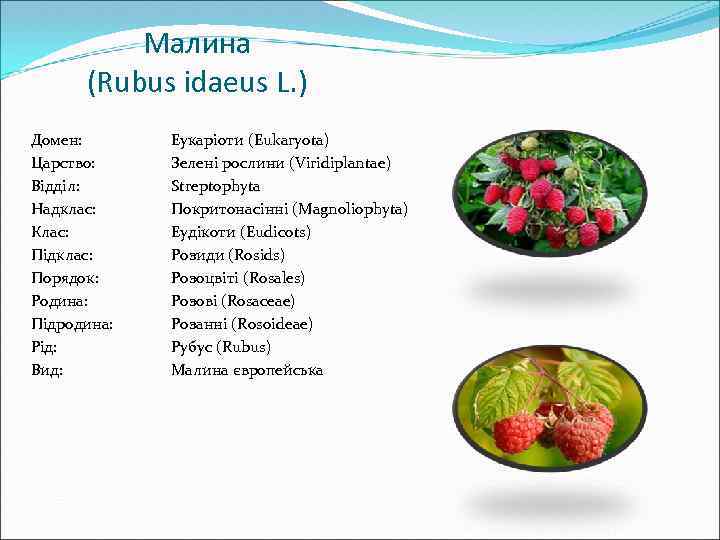 Малина
(Rubus idaeus L.)

| | |
|---|---|
| Домен: | Еукаріоти (Eukaryota) |
| Царство: | Зелені рослини (Viridiplantae) |
| Відділ: | Streptophyta |
| Надклас: | Покритонасінні (Magnoliophyta) |
| Клас: | Еудікоти (Eudicots) |
| Підклас: | Розиди (Rosids) |
| Порядок: | Розоцвіті (Rosales) |
| Родина: | Розові (Rosaceae) |
| Підродина: | Розанні (Rosoideae) |
| Рід: | Рубус (Rubus) |
| Вид: | Малина європейська |